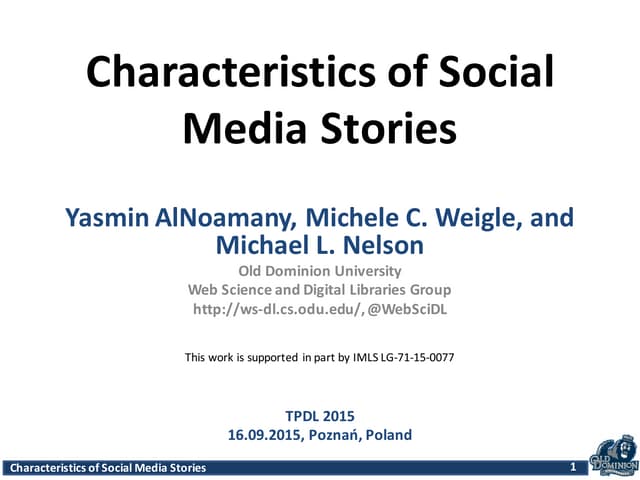 Characteristics of Social Media Stories

Yasmin AlNoamany, Michele C. Weigle, and Michael L. Nelson

Old Dominion University
Web Science and Digital Libraries Group
http://ws-dl.cs.odu.edu/, @WebSciDL

This work is supported in part by IMLS LG-71-15-0077

TPDL 2015
16.09.2015, Poznań, Poland

Characteristics of Social Media Stories 1

OLD DOMINION